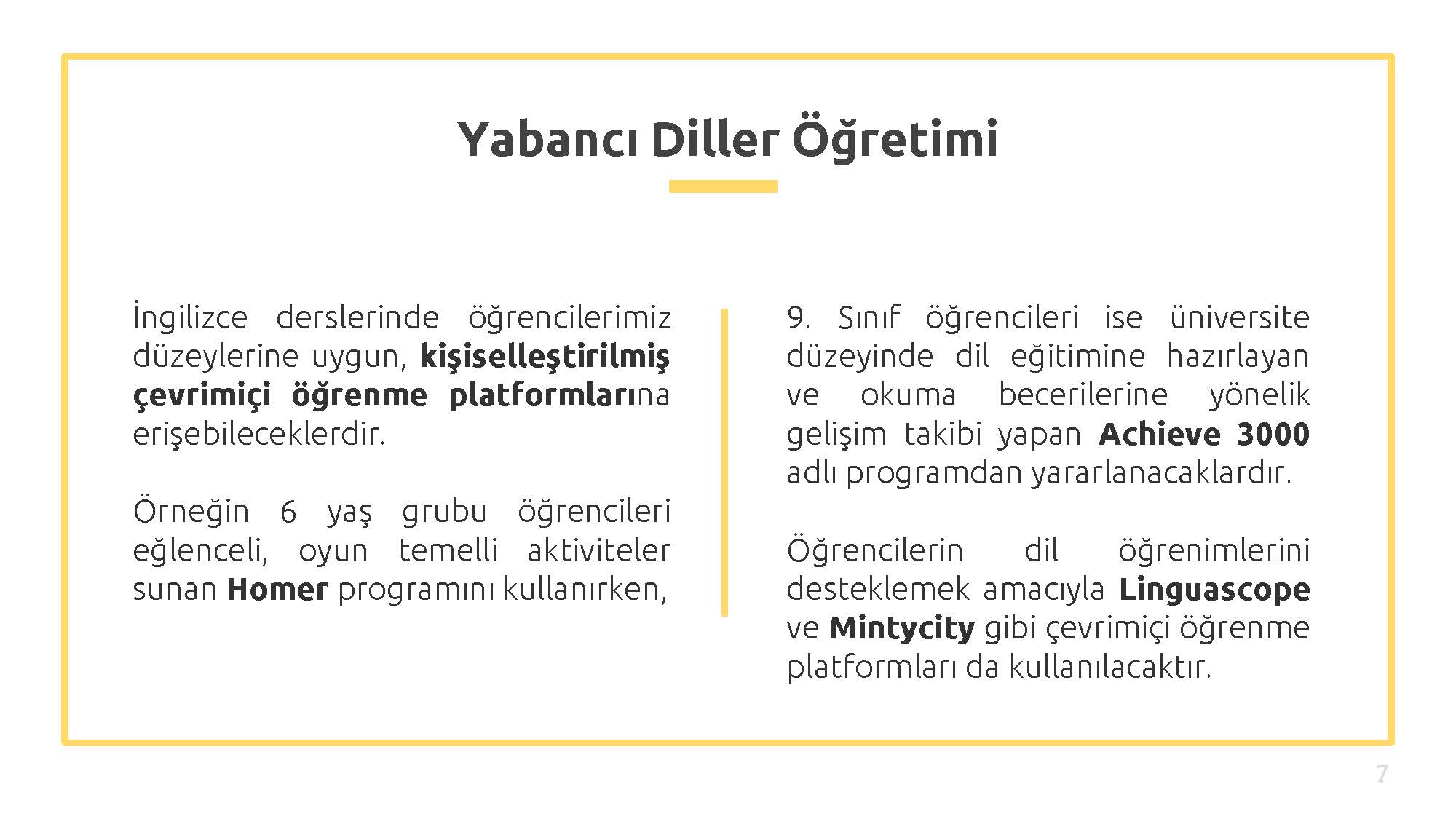 Yabancı Diller Öğretimi

İngilizce derslerinde öğrencilerimiz düzeylerine uygun, kişiselleştirilmiş çevrimiçi öğrenme platformlarına erişebileceklerdir.

Örneğin 6 yaş grubu öğrencileri eğlenceli, oyun temelli aktiviteler sunan Homer programını kullanırken,

9. Sınıf öğrencileri ise üniversite düzeyinde dil eğitimine hazırlayan ve okuma becerilerine yönelik gelişim takibi yapan Achieve 3000 adlı programdan yararlanacaklardır.

Öğrencilerin dil öğrenimlerini desteklemek amacıyla Linguascope ve Mintycity gibi çevrimiçi öğrenme platformları da kullanılacaktır.

7